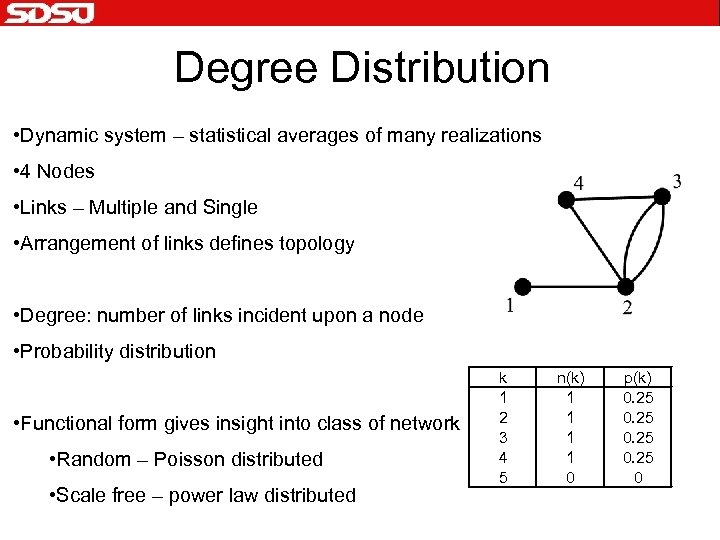 SDSU

Degree Distribution

•Dynamic system – statistical averages of many realizations

•4 Nodes

•Links – Multiple and Single

•Arrangement of links defines topology

•Degree: number of links incident upon a node

•Probability distribution

•Functional form gives insight into class of network

•Random – Poisson distributed

•Scale free – power law distributed

4 3 1 2

| k | n(k) | p(k) |
|---|---|---|
| 1 | 1 | 0.25 |
| 2 | 1 | 0.25 |
| 3 | 1 | 0.25 |
| 4 | 1 | 0.25 |
| 5 | 0 | 0 |